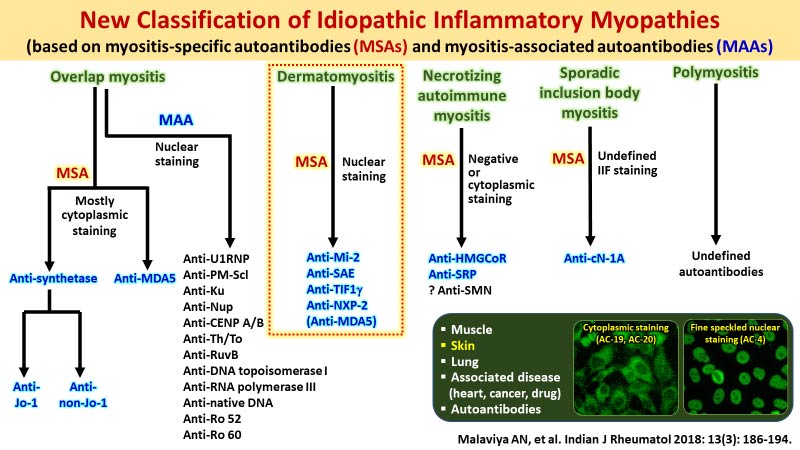 New Classification of Idiopathic Inflammatory Myopathies
(based on myositis-specific autoantibodies (MSAs) and myositis-associated autoantibodies (MAAs)

Overlap myositis

MAA
Nuclear staining

MSA
Mostly cytoplasmic staining

Anti-synthetase

Anti-MDA5

Anti-Jo-1

Anti-non-Jo-1

Anti-U1RNP
Anti-PM-Scl
Anti-Ku
Anti-Nup
Anti-CENP A/B
Anti-Th/To
Anti-RuvB
Anti-DNA topoisomerase I
Anti-RNA polymerase III
Anti-native DNA
Anti-Ro 52
Anti-Ro 60

Dermatomyositis

MSA
Nuclear staining

Anti-Mi-2
Anti-SAE
Anti-TIF1γ
Anti-NXP-2
(Anti-MDA5)

Necrotizing autoimmune myositis

MSA
Negative or cytoplasmic staining

Anti-HMGCoR
Anti-SRP
? Anti-SMN

Sporadic inclusion body myositis

MSA
Undefined IIF staining

Anti-cN-1A

Polymyositis

Undefined autoantibodies

▪ Muscle
▪ Skin
▪ Lung
▪ Associated disease (heart, cancer, drug)
▪ Autoantibodies

Cytoplasmic staining (AC-19, AC-20)

Fine speckled nuclear staining (AC-4)

Malaviya AN, et al. Indian J Rheumatol 2018: 13(3): 186-194.